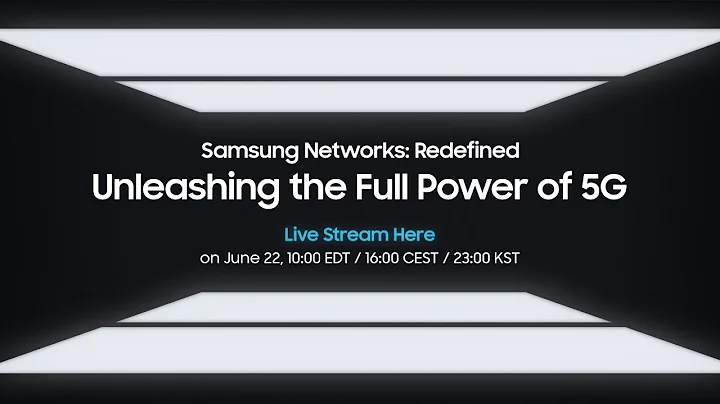 Samsung Networks: Redefined

Unleashing the Full Power of 5G

Live Stream Here

on June 22, 10:00 EDT / 16:00 CEST / 23:00 KST